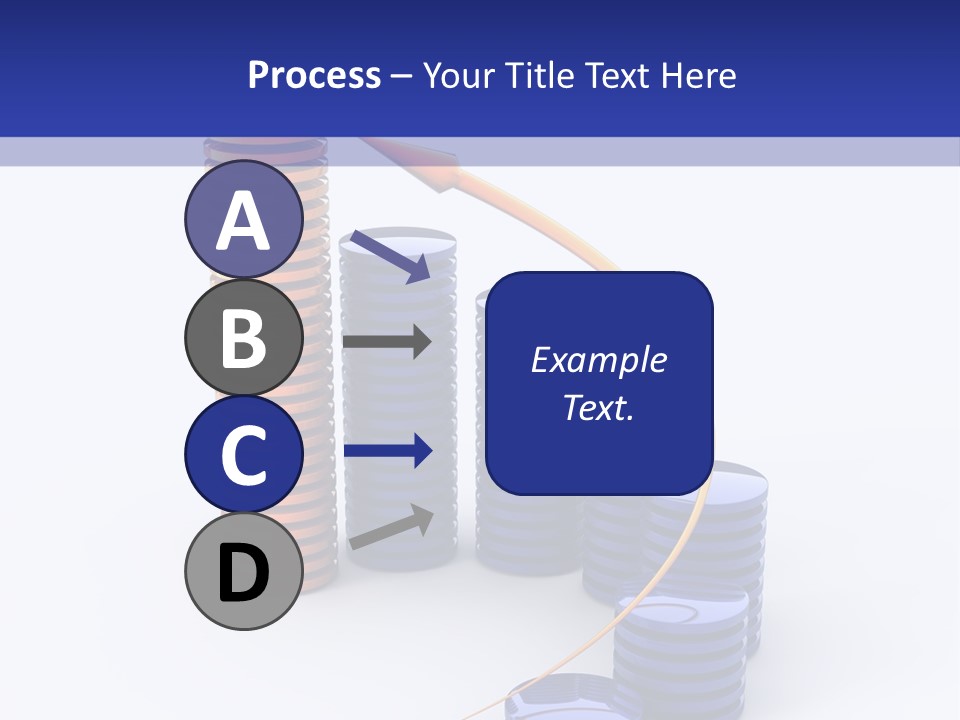 Process – Your Title Text Here

A

B

C

D

Example Text.